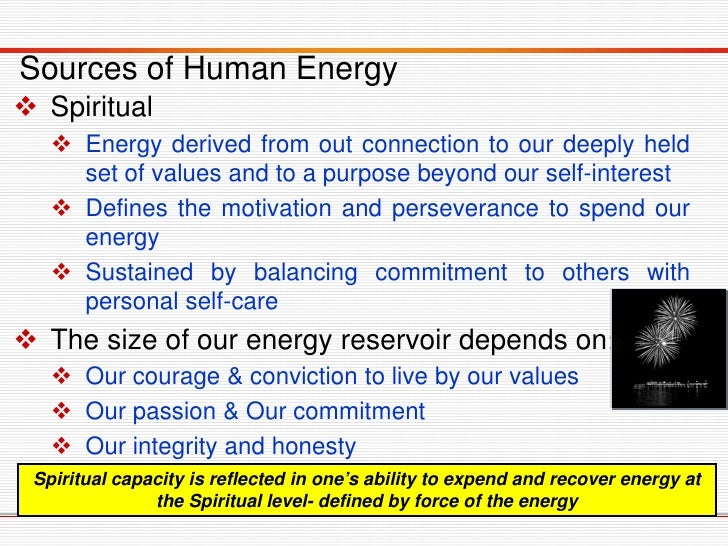 Sources of Human Energy

❖ Spiritual

❖ Energy derived from out connection to our deeply held set of values and to a purpose beyond our self-interest

❖ Defines the motivation and perseverance to spend our energy

❖ Sustained by balancing commitment to others with personal self-care

❖ The size of our energy reservoir depends on

❖ Our courage & conviction to live by our values

❖ Our passion & Our commitment

❖ Our integrity and honesty

Spiritual capacity is reflected in one's ability to expend and recover energy at the Spiritual level- defined by force of the energy